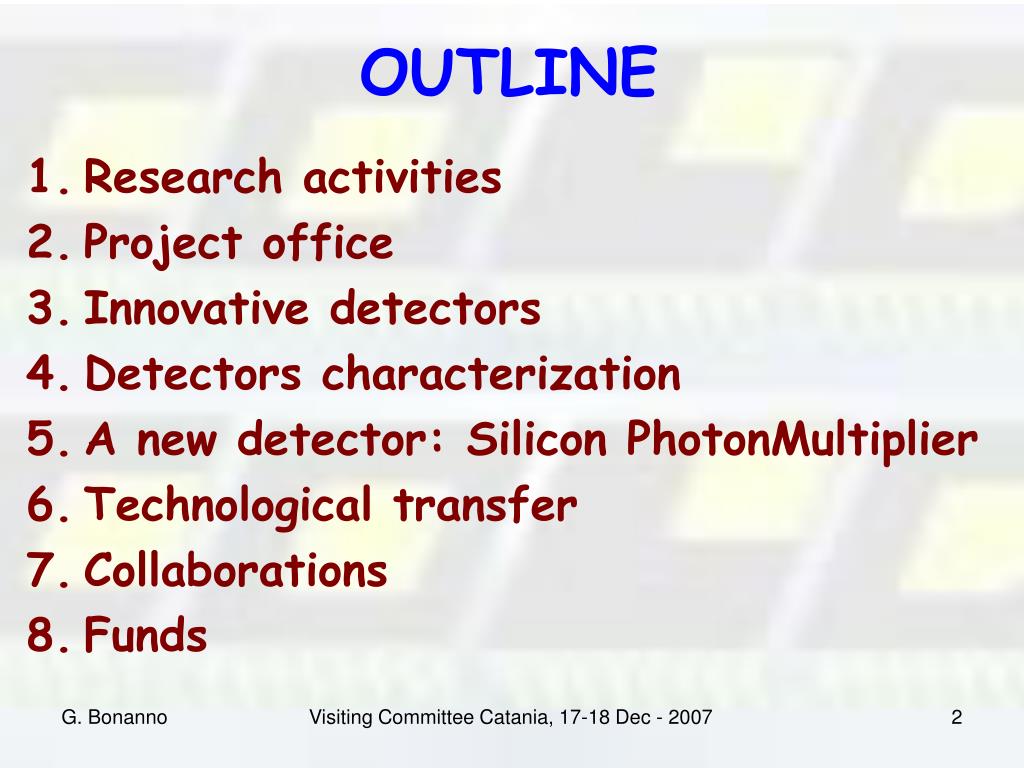 OUTLINE

1. Research activities
2. Project office
3. Innovative detectors
4. Detectors characterization
5. A new detector: Silicon PhotonMultiplier
6. Technological transfer
7. Collaborations
8. Funds

G. Bonanno

Visiting Committee Catania, 17-18 Dec - 2007

2